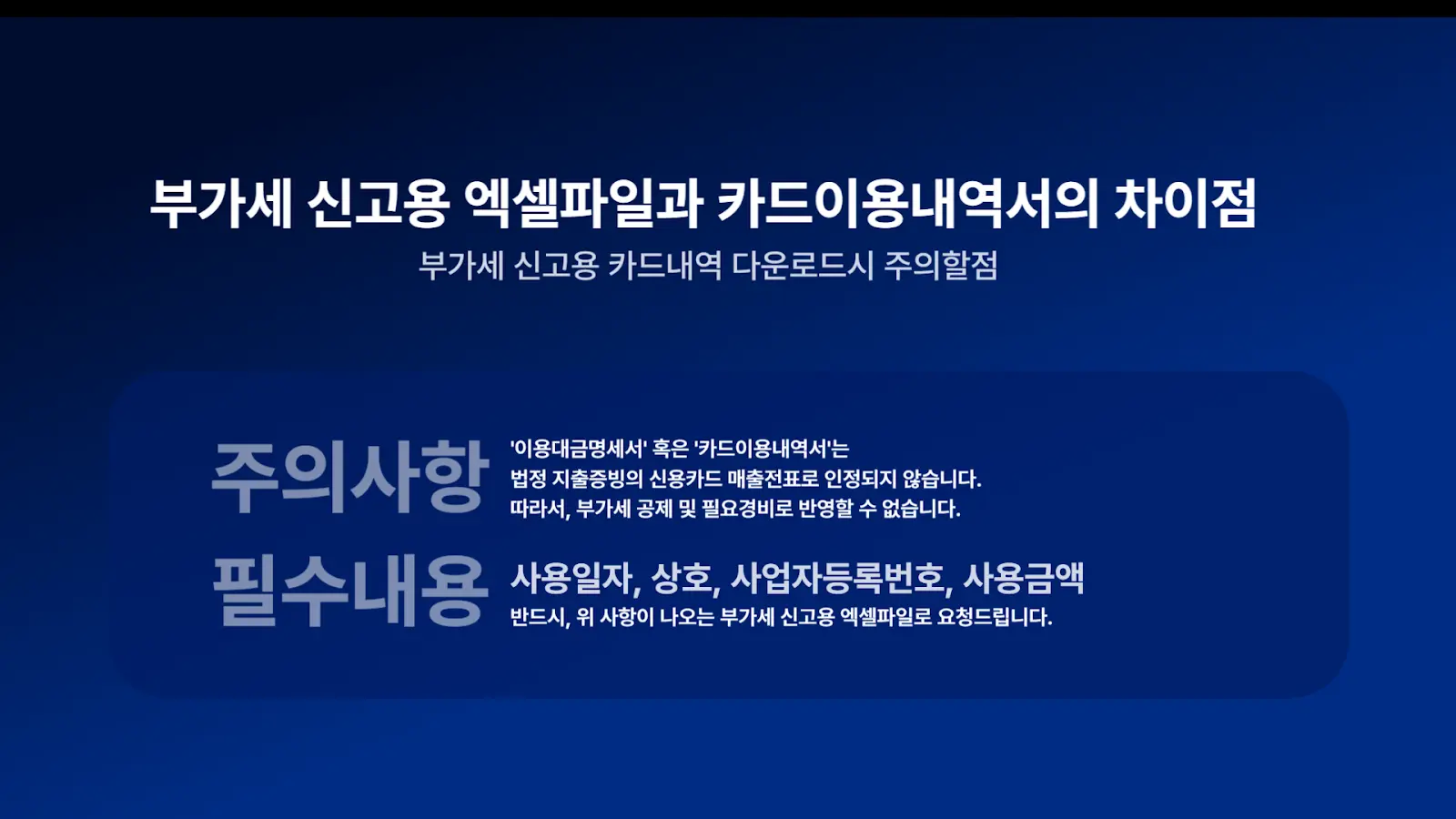 부가세 신고용 엑셀파일과 카드이용내역서의 차이점

부가세 신고용 카드내역 다운로드시 주의할점

주의사항

'이용대금명세서' 혹은 '카드이용내역서'는 법정 지출증빙의 신용카드 매출전표로 인정되지 않습니다. 따라서, 부가세 공제 및 필요경비로 반영할 수 없습니다.

필수내용

사용일자, 상호, 사업자등록번호, 사용금액

반드시, 위 사항이 나오는 부가세 신고용 엑셀파일로 요청드립니다.